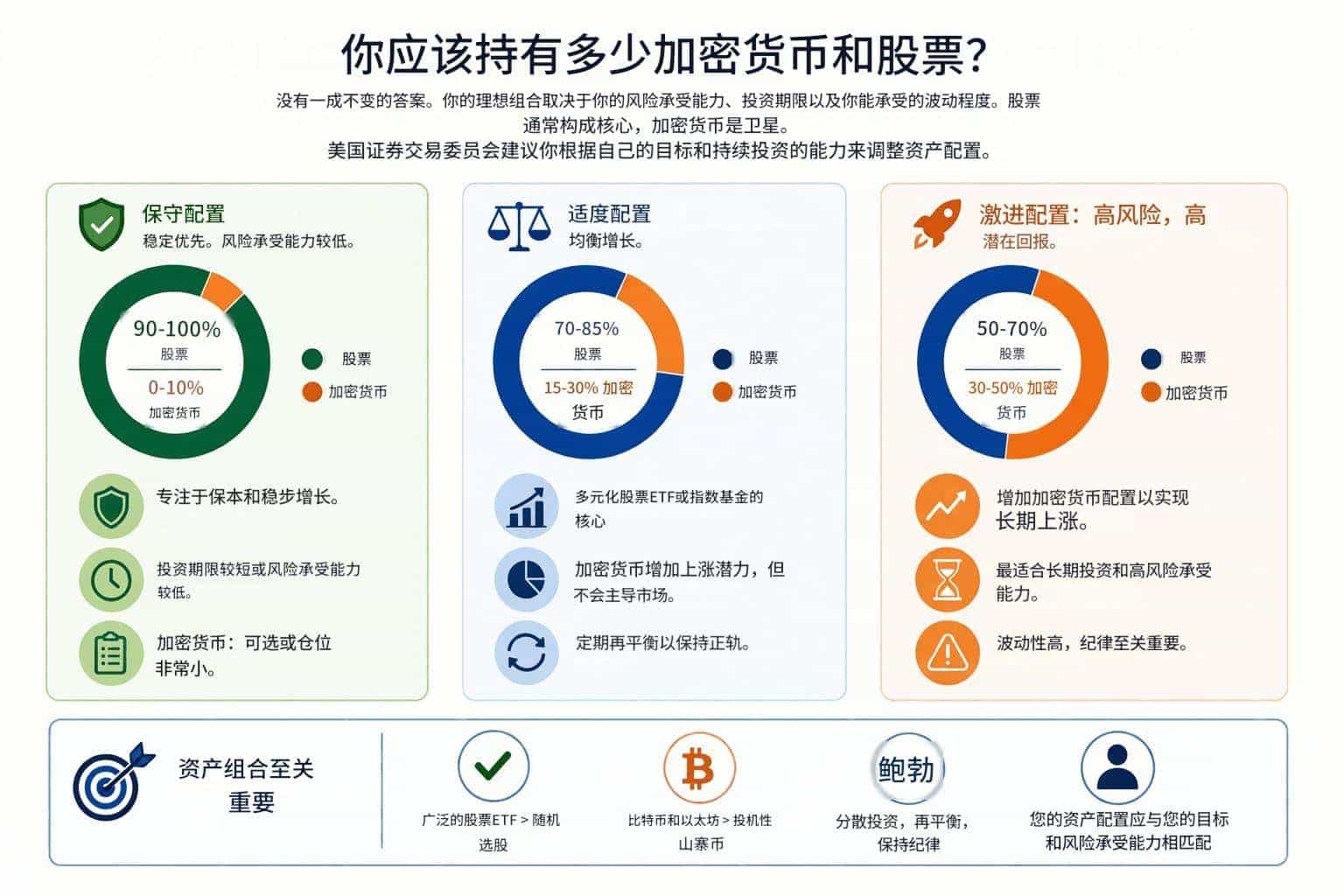 你应该持有多少加密货币和股票?

没有一成不变的答案。你的理想组合取决于你的风险承受能力、投资期限以及你能承受的波动程度。股票通常构成核心，加密货币是卫星。
美国证券交易委员会建议你根据自己的目标和持续投资的能力来调整资产配置。

保守配置
稳定优先。风险承受能力较低。

90-100%
股票
0-10%
加密货币

股票
加密货币

专注于保本和稳步增长。

投资期限较短或风险承受能力较低。

加密货币：可选或仓位非常小。

适度配置
均衡增长。

70-85%
股票
15-30% 加密货币

股票
加密货币

多元化股票ETF或指数基金的核心

加密货币增加上涨潜力，但不会主导市场。

定期再平衡以保持正轨。

激进配置：高风险，高潜在回报。

50-70%
股票
30-50% 加密货币

股票
加密货币

增加加密货币配置以实现长期上涨。

最适合长期投资和高风险承受能力。

波动性高，纪律至关重要。

资产组合至关重要

广泛的股票ETF > 随机选股

比特币和以太坊 > 投机性山寨币

鲍勃

分散投资，再平衡，保持纪律

您的资产配置应与您的目标和风险承受能力相匹配